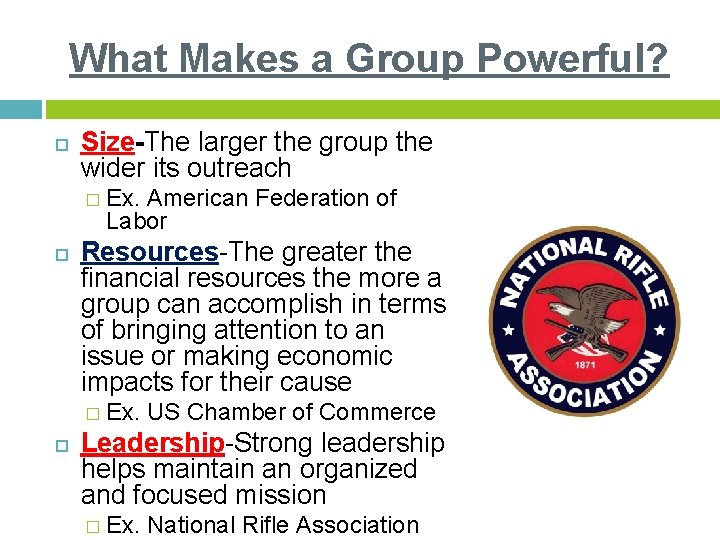 What Makes a Group Powerful?

Size-The larger the group the wider its outreach

Ex. American Federation of Labor

Resources-The greater the financial resources the more a group can accomplish in terms of bringing attention to an issue or making economic impacts for their cause

Ex. US Chamber of Commerce

Leadership-Strong leadership helps maintain an organized and focused mission

Ex. National Rifle Association

NATIONAL RIFLE ASSOCIATION
1871